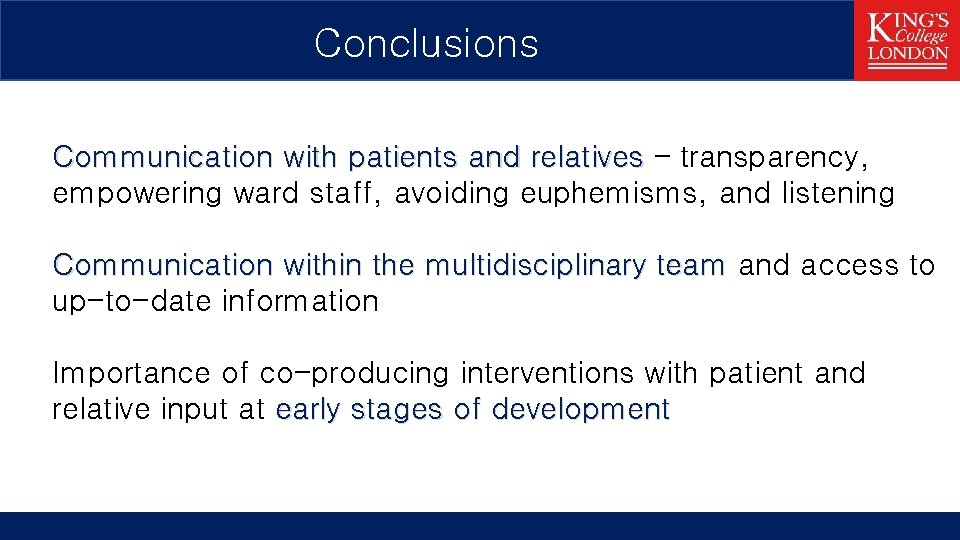 Conclusions

KING'S College LONDON

Communication with patients and relatives – transparency, empowering ward staff, avoiding euphemisms, and listening

Communication within the multidisciplinary team and access to up-to-date information

Importance of co-producing interventions with patient and relative input at early stages of development